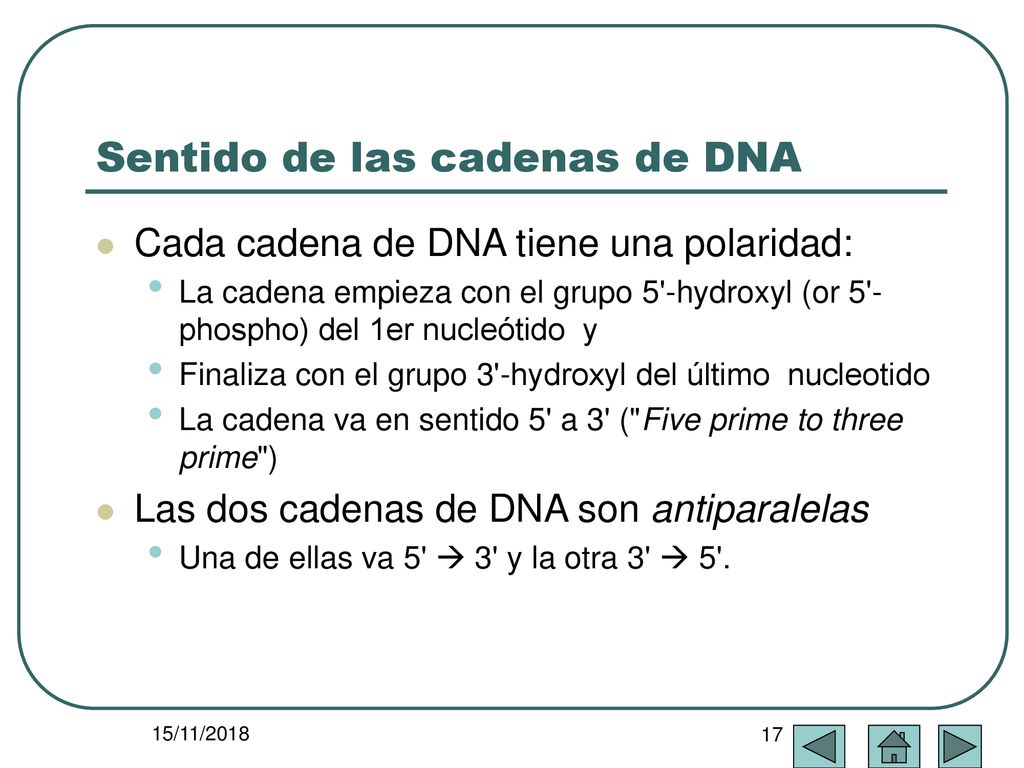 Sentido de las cadenas de DNA

Cada cadena de DNA tiene una polaridad:

La cadena empieza con el grupo 5'-hydroxyl (or 5'-phospho) del 1er nucleótido y

Finaliza con el grupo 3'-hydroxyl del último nucleotido

La cadena va en sentido 5' a 3' ("Five prime to three prime")

Las dos cadenas de DNA son antiparalelas

Una de ellas va 5' → 3' y la otra 3' → 5'.

15/11/2018

17